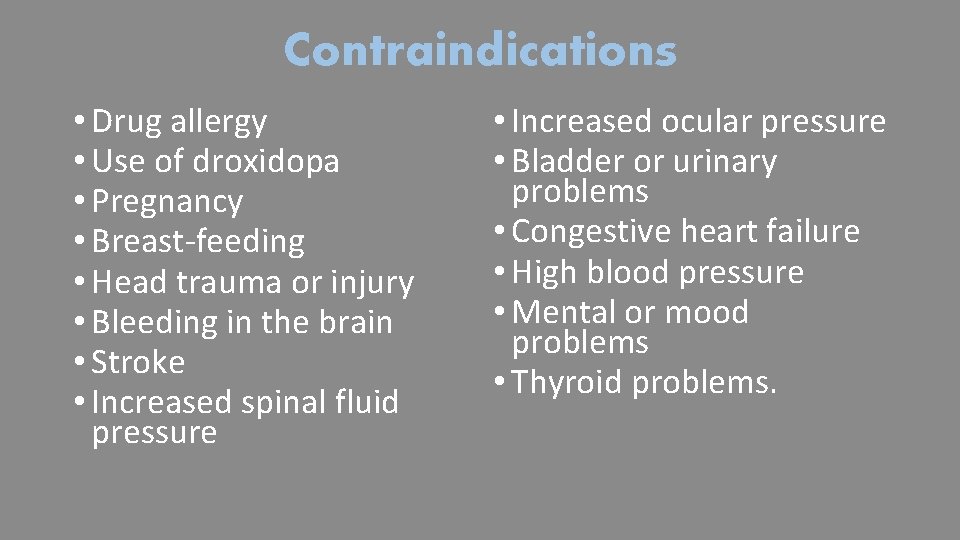 Contraindications

• Drug allergy
• Use of droxidopa
• Pregnancy
• Breast-feeding
• Head trauma or injury
• Bleeding in the brain
• Stroke
• Increased spinal fluid pressure

• Increased ocular pressure
• Bladder or urinary problems
• Congestive heart failure
• High blood pressure
• Mental or mood problems
• Thyroid problems.